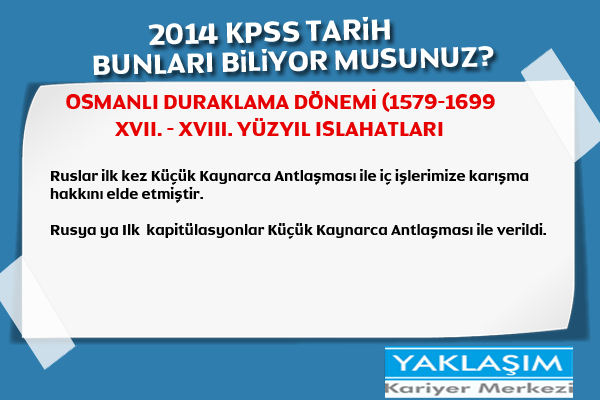 2014 KPSS TARİH
BUNLARI BİLİYOR MUSUNUZ?

OSMANLI DURAKLAMA DÖNEMİ (1579-1699
XVII. - XVIII. YÜZYIL ISLAHATLARI

Ruslar ilk kez Küçük Kaynarca Antlaşması ile iç işlerimize karışma hakkını elde etmiştir.

Rusya ya Ilk kapitülasyonlar Küçük Kaynarca Antlaşması ile verildi.

YAKLAŞIM
Kariyer Merkezi